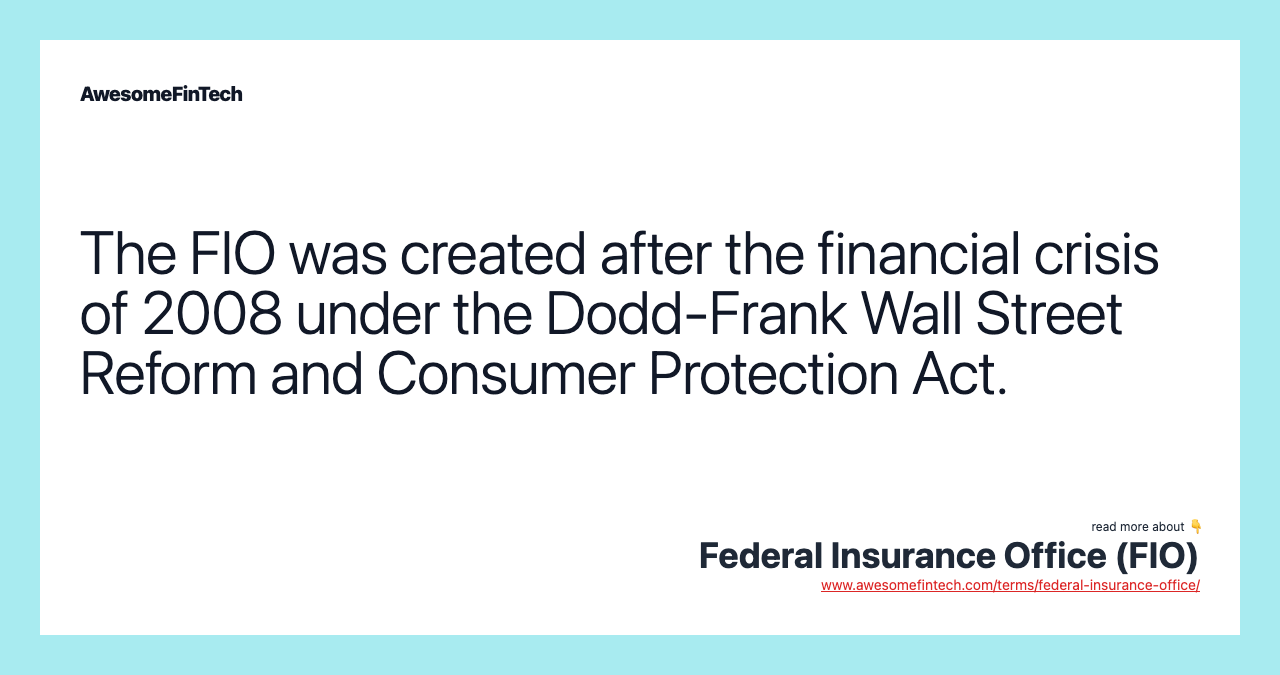 AwesomeFinTech

The FIO was created after the financial crisis of 2008 under the Dodd-Frank Wall Street Reform and Consumer Protection Act.

read more about 👇

Federal Insurance Office (FIO)

www.awesomefintech.com/terms/federal-insurance-office/